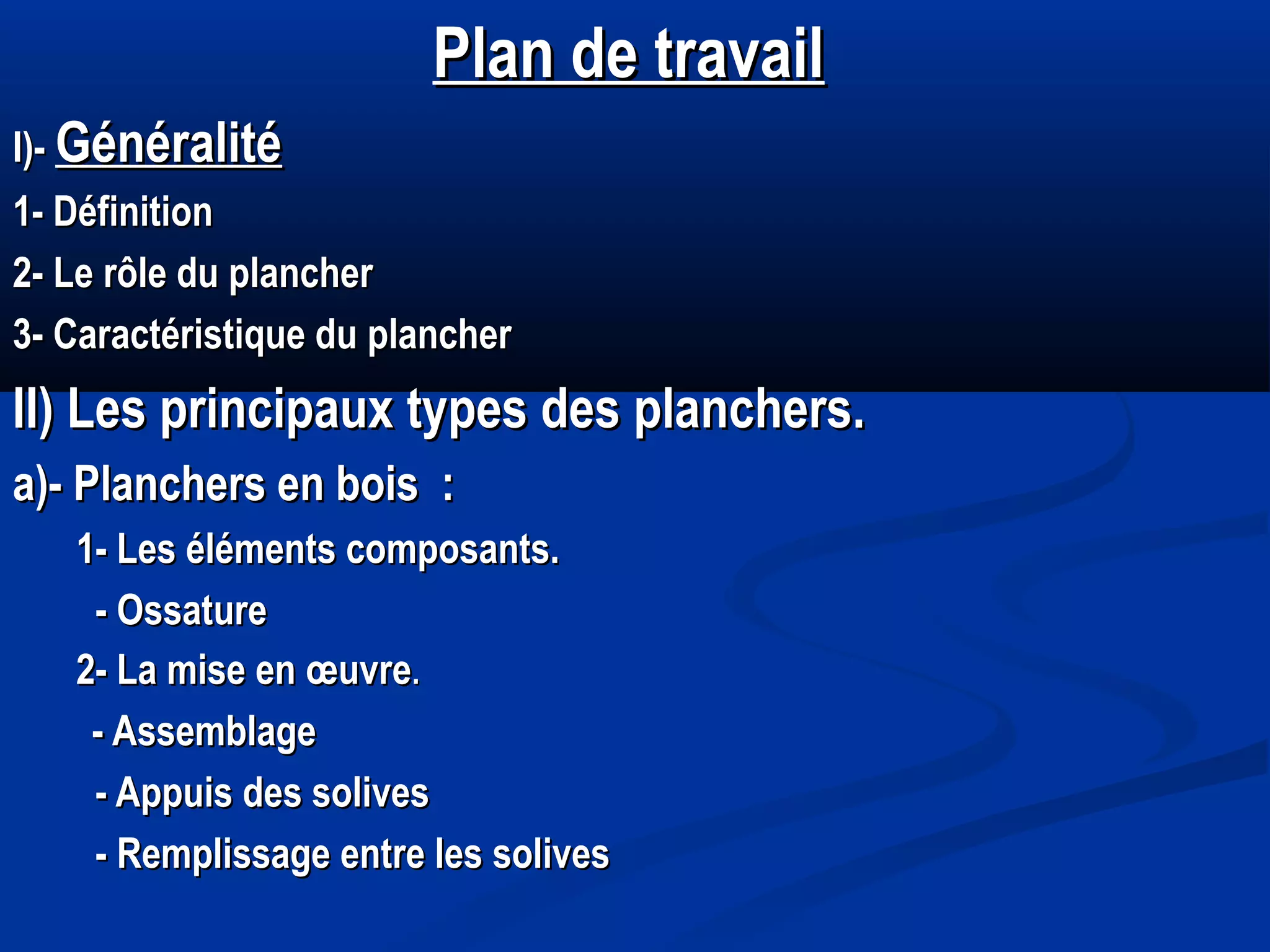 Plan de travail

I)- Généralité

1- Définition

2- Le rôle du plancher

3- Caractéristique du plancher

II) Les principaux types des planchers.

a)- Planchers en bois :

1- Les éléments composants.

- Ossature

2- La mise en œuvre.

- Assemblage

- Appuis des solives

- Remplissage entre les solives